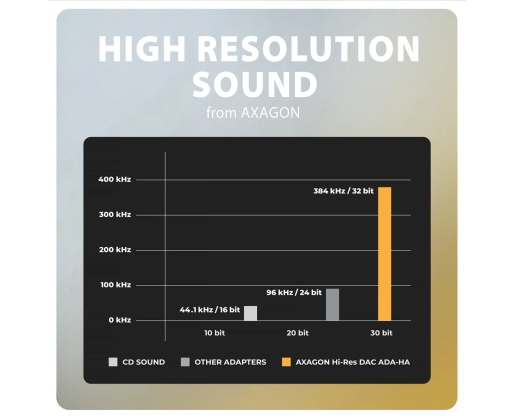 HIGH RESOLUTION SOUND
from AXAGON

400 kHz
300 kHz
200 kHz
100 kHz
0 kHz

384 kHz / 32 bit
96 kHz / 24 bit
44.1 kHz / 16 bit

10 bit
20 bit
30 bit

CD SOUND
OTHER ADAPTERS
AXAGON Hi-Res DAC ADA-HA